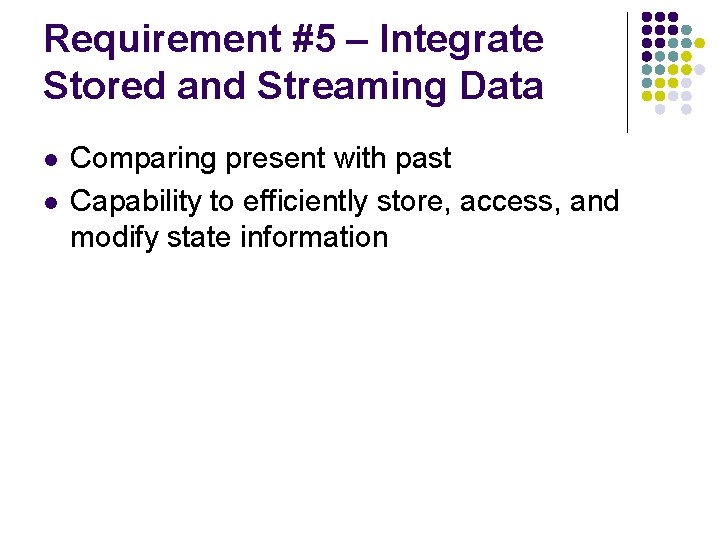 Requirement #5 – Integrate Stored and Streaming Data

- Comparing present with past
- Capability to efficiently store, access, and modify state information